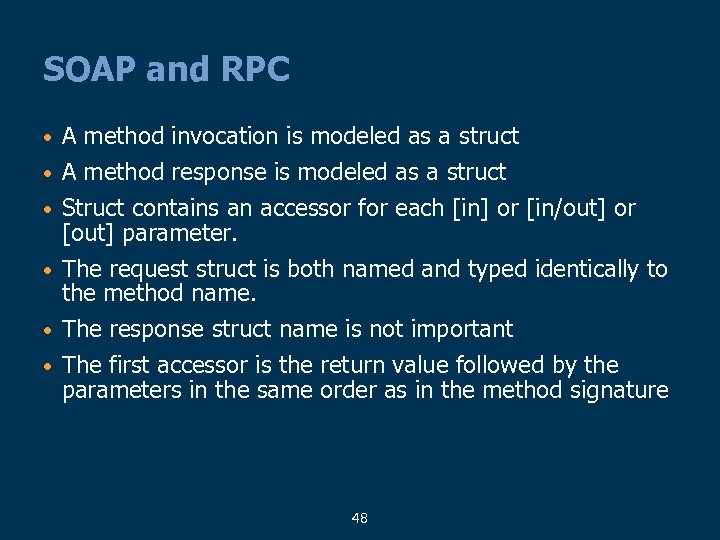 SOAP and RPC

• A method invocation is modeled as a struct
• A method response is modeled as a struct
• Struct contains an accessor for each [in] or [in/out] or [out] parameter.
• The request struct is both named and typed identically to the method name.
• The response struct name is not important
• The first accessor is the return value followed by the parameters in the same order as in the method signature

48